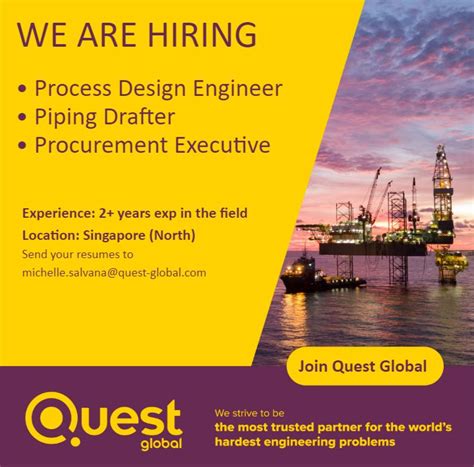 WE ARE HIRING

• Process Design Engineer
• Piping Drafter
• Procurement Executive

Experience: 2+ years exp in the field
Location: Singapore (North)
Send your resumes to
michelle.salvana@quest-global.com

Join Quest Global

Quest global

We strive to be
the most trusted partner for the world's hardest engineering problems